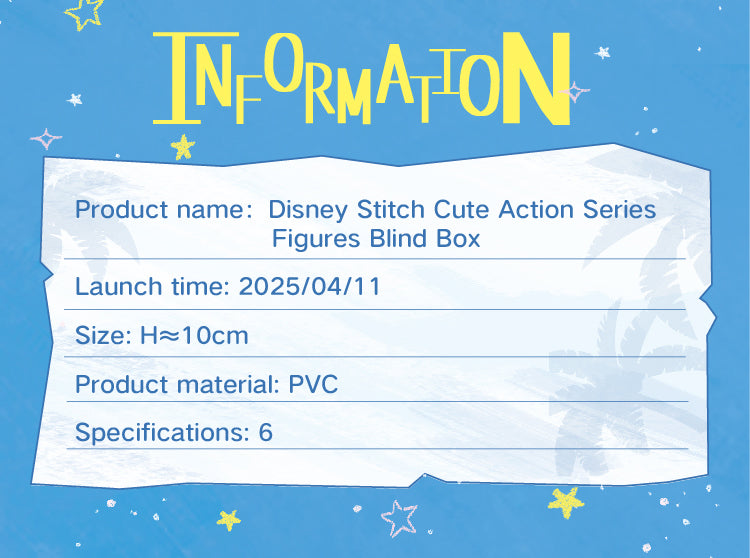 INFORMATION

Product name: Disney Stitch Cute Action Series Figures Blind Box

Launch time: 2025/04/11

Size: H≈10cm

Product material: PVC

Specifications: 6